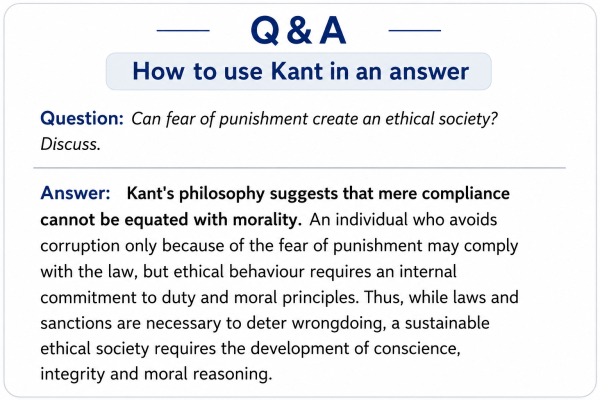 Q & A

How to use Kant in an answer

Question: Can fear of punishment create an ethical society? Discuss.

Answer: Kant's philosophy suggests that mere compliance cannot be equated with morality. An individual who avoids corruption only because of the fear of punishment may comply with the law, but ethical behaviour requires an internal commitment to duty and moral principles. Thus, while laws and sanctions are necessary to deter wrongdoing, a sustainable ethical society requires the development of conscience, integrity and moral reasoning.